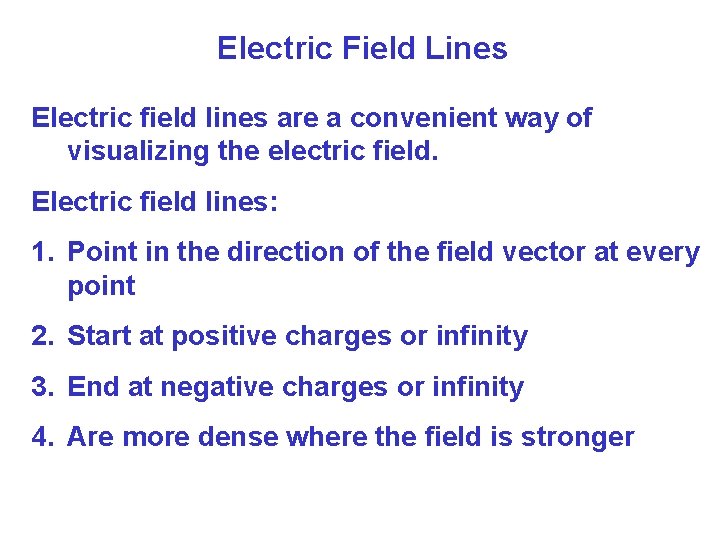 Electric Field Lines

Electric field lines are a convenient way of visualizing the electric field.

Electric field lines:

1. Point in the direction of the field vector at every point

2. Start at positive charges or infinity

3. End at negative charges or infinity

4. Are more dense where the field is stronger